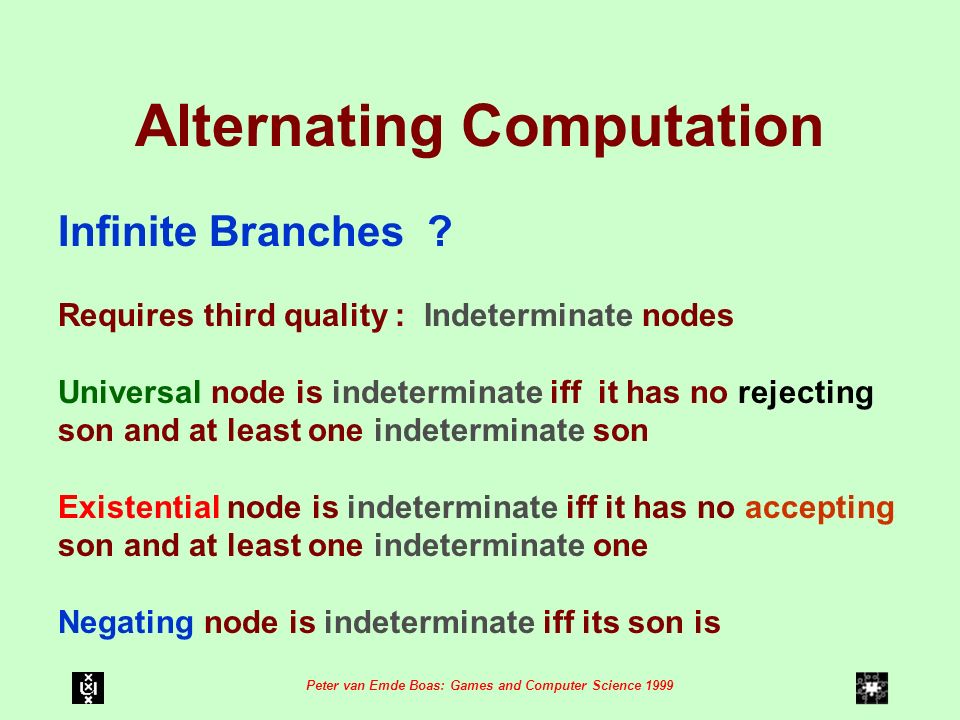 Alternating Computation

Infinite Branches ?

Requires third quality : Indeterminate nodes

Universal node is indeterminate iff it has no rejecting son and at least one indeterminate son

Existential node is indeterminate iff it has no accepting son and at least one indeterminate one

Negating node is indeterminate iff its son is

Peter van Emde Boas: Games and Computer Science 1999